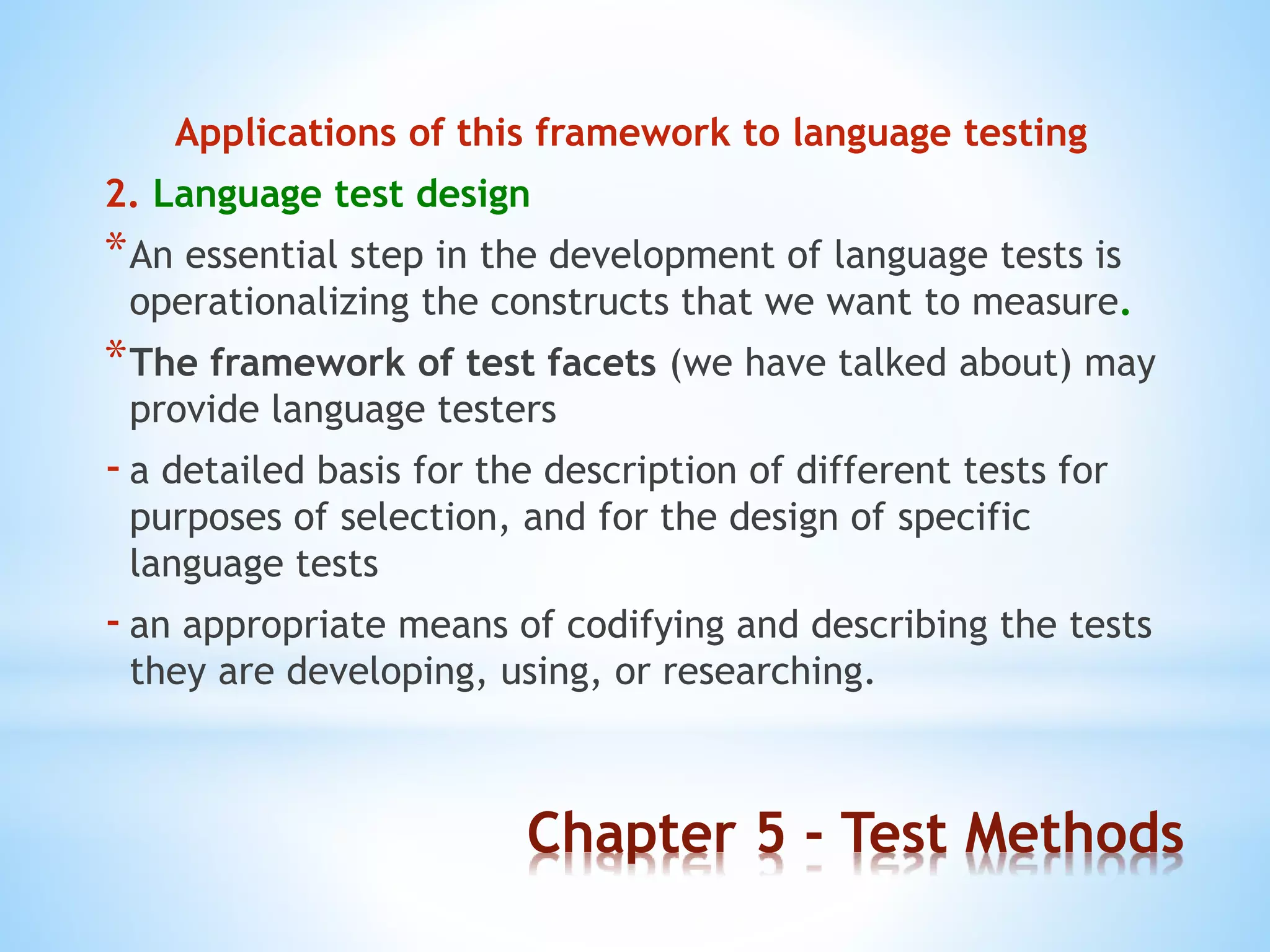 Applications of this framework to language testing

2. Language test design

*An essential step in the development of language tests is operationalizing the constructs that we want to measure.

*The framework of test facets (we have talked about) may provide language testers

- a detailed basis for the description of different tests for purposes of selection, and for the design of specific language tests

- an appropriate means of codifying and describing the tests they are developing, using, or researching.

Chapter 5 - Test Methods